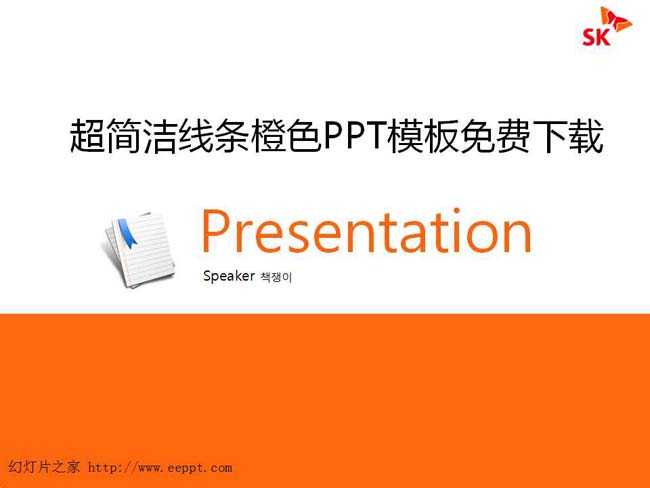 SK

超简洁线条橙色PPT模板免费下载

Presentation

Speaker 책쟁이

幻灯片之家 http://www.eeppt.com